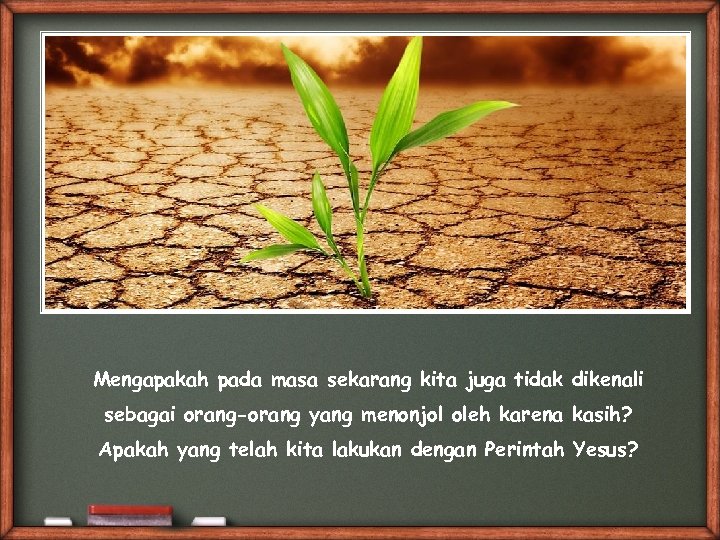 Mengapakah pada masa sekarang kita juga tidak dikenali sebagai orang-orang yang menonjol oleh karena kasih? Apakah yang telah kita lakukan dengan Perintah Yesus?